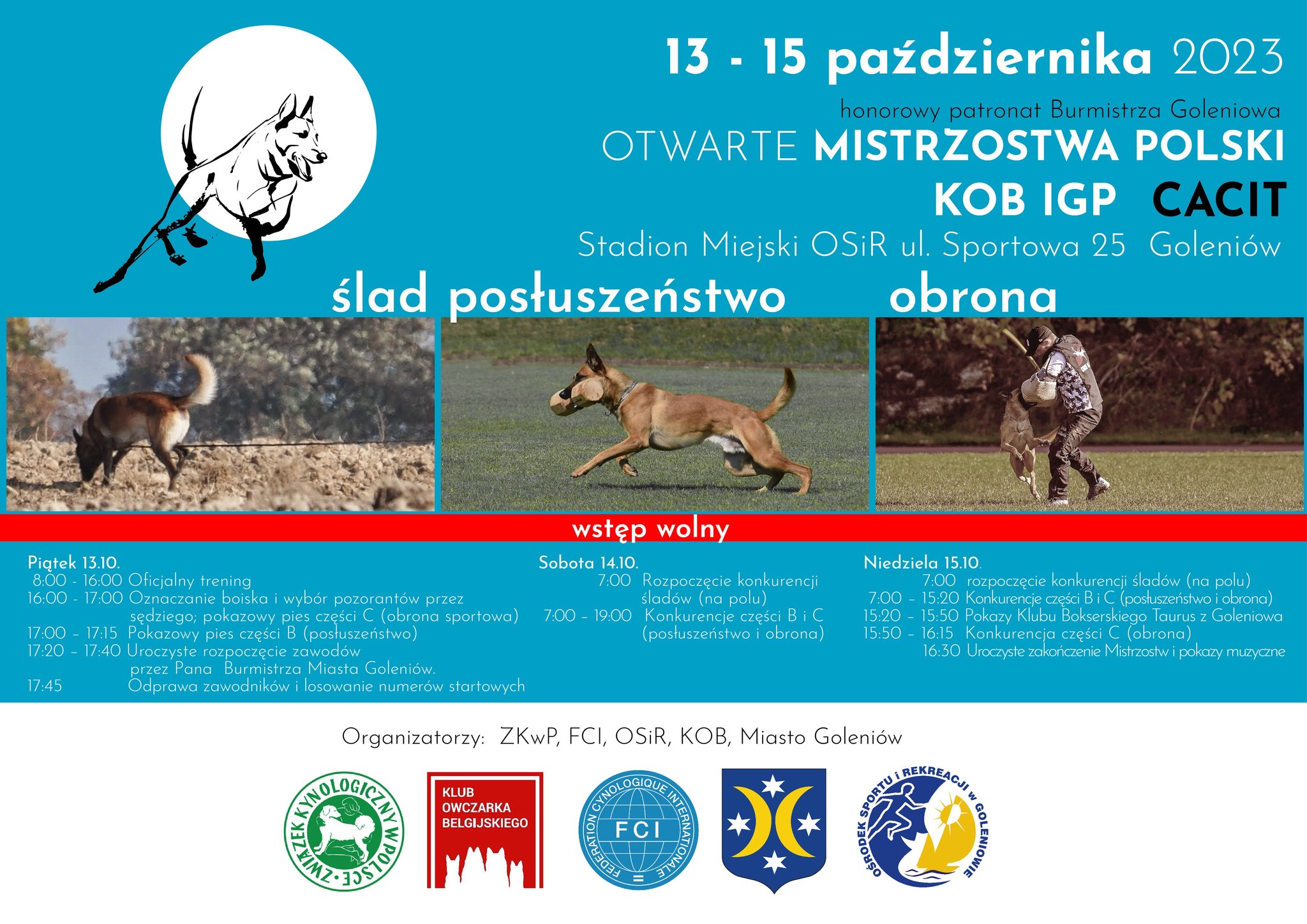 13 - 15 października 2023

honorowy patronat Burmistrza Goleniowa

OTWARTE MISTRZOSTWA POLSKI

KOB IGP CACIT

Stadion Miejski OSiR ul. Sportowa 25 Goleniów

ślad posłuszeństwo obrona

wstęp wolny

Piątek 13.10.
8:00 - 16:00 Oficjalny trening
16:00 - 17:00 Oznaczanie boiska i wybór pozorantów przez sędziego; pokazowy pies części C (obrona sportowa)
17:00 – 17:15 Pokazowy pies części B (posłuszeństwo)
17:20 – 17:40 Uroczyste rozpoczęcie zawodów przez Pana Burmistrza Miasta Goleniów.
17:45 Odprawa zawodników i losowanie numerów startowych

Sobota 14.10.
7:00 Rozpoczęcie konkurencji śladów (na polu)
7:00 – 19:00 Konkurencje części B i C (posłuszeństwo i obrona)

Niedziela 15.10.
7:00 rozpoczęcie konkurencji śladów (na polu)
7:00 – 15:20 Konkurencje części B i C (posłuszeństwo i obrona)
15:20 – 15:50 Pokazy Klubu Bokserskiego Taurus z Goleniowa
15:50 – 16:15 Konkurencja części C (obrona)
16:30 Uroczyste zakończenie Mistrzostw i pokazy muzyczne

Organizatorzy: ZKwP, FCI, OSiR, KOB, Miasto Goleniów

ZWIĄZEK KYNOLOGICZNY W POLSCE

KLUB OWCZARKA BELGIJSKIEGO

FEDERATION CYNOLOGIQUE INTERNATIONALE FCI

OŚRODEK SPORTU i REKREACJI w GOLENIOWIE